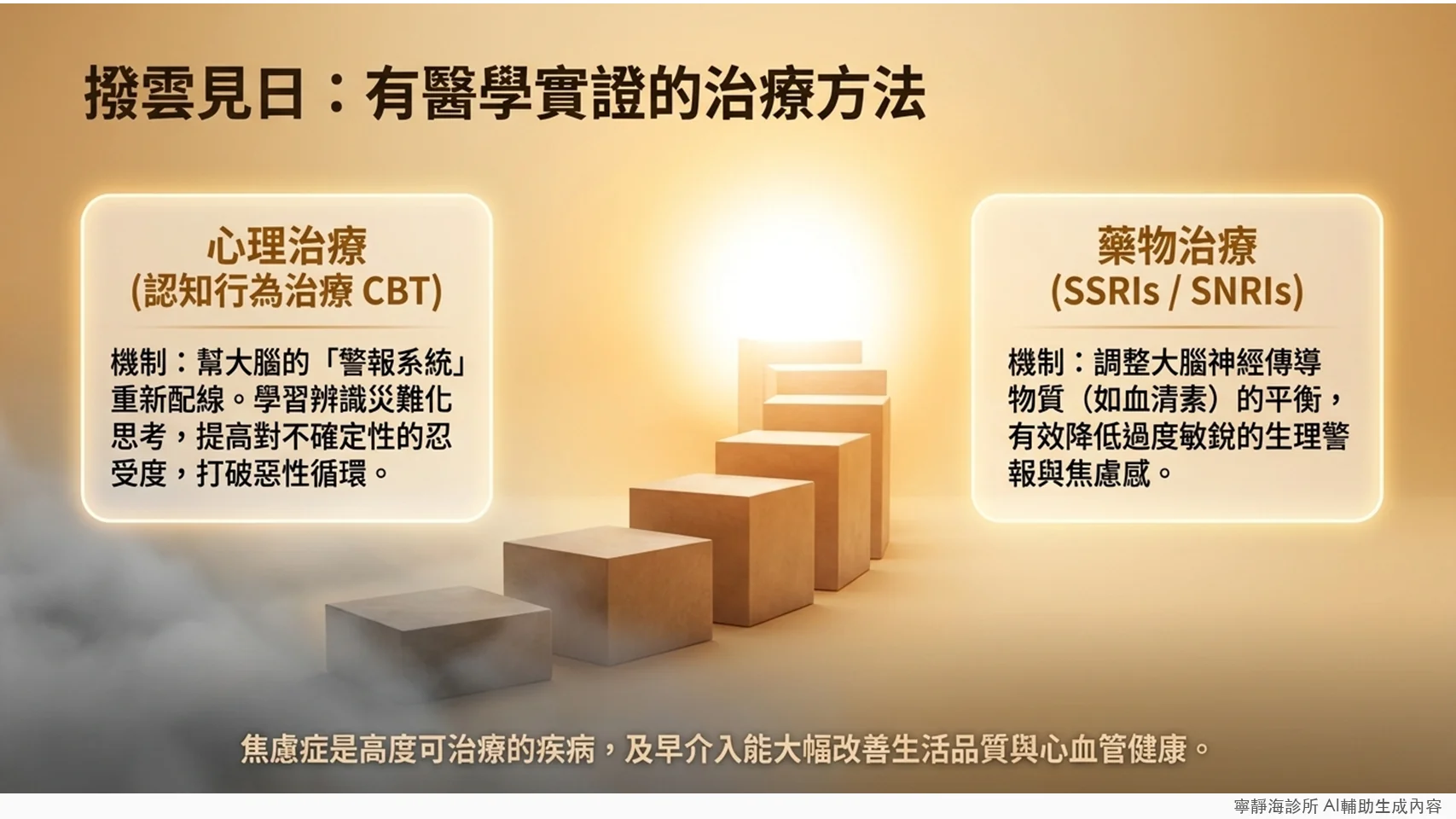 撥雲見日：有醫學實證的治療方法

心理治療
(認知行為治療 CBT)

機制：幫大腦的「警報系統」重新配線。學習辨識災難化思考，提高對不確定性的忍受度，打破惡性循環。

藥物治療
(SSRIs / SNRIs)

機制：調整大腦神經傳導物質（如血清素）的平衡，有效降低過度敏銳的生理警報與焦慮感。

焦慮症是高度可治療的疾病，及早介入能大幅改善生活品質與心血管健康。

寧靜海診所 AI輔助生成內容